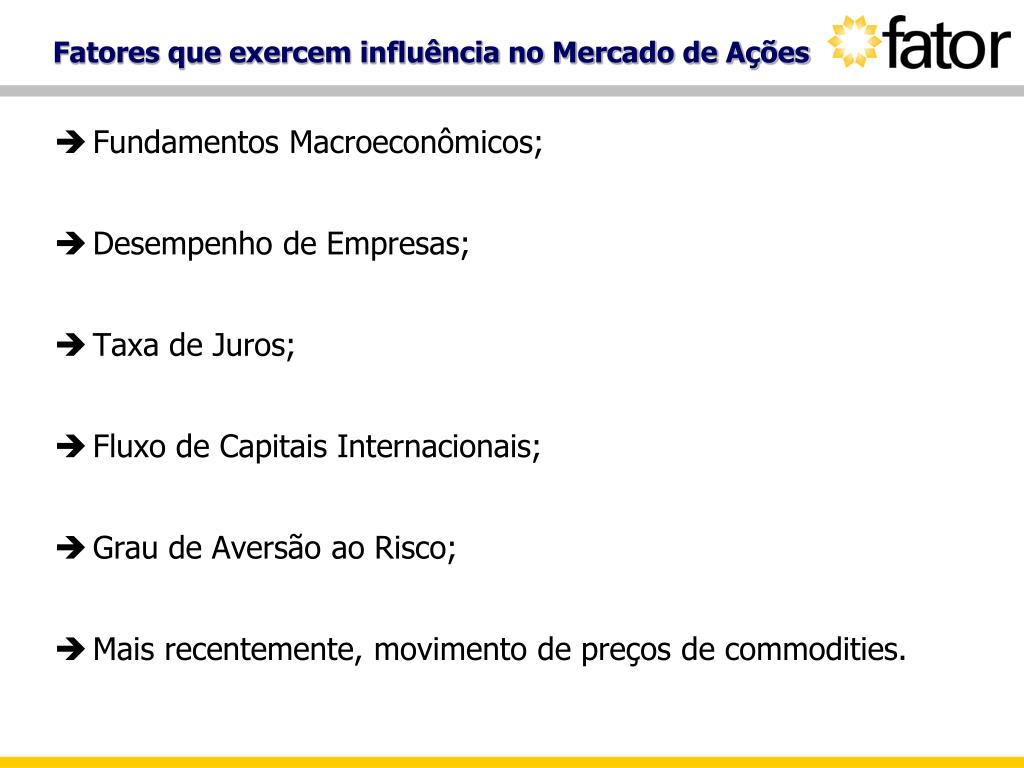 Fatores que exercem influência no Mercado de Ações

fator

➔ Fundamentos Macroeconômicos;

➔ Desempenho de Empresas;

➔ Taxa de Juros;

➔ Fluxo de Capitais Internacionais;

➔ Grau de Aversão ao Risco;

➔ Mais recentemente, movimento de preços de commodities.